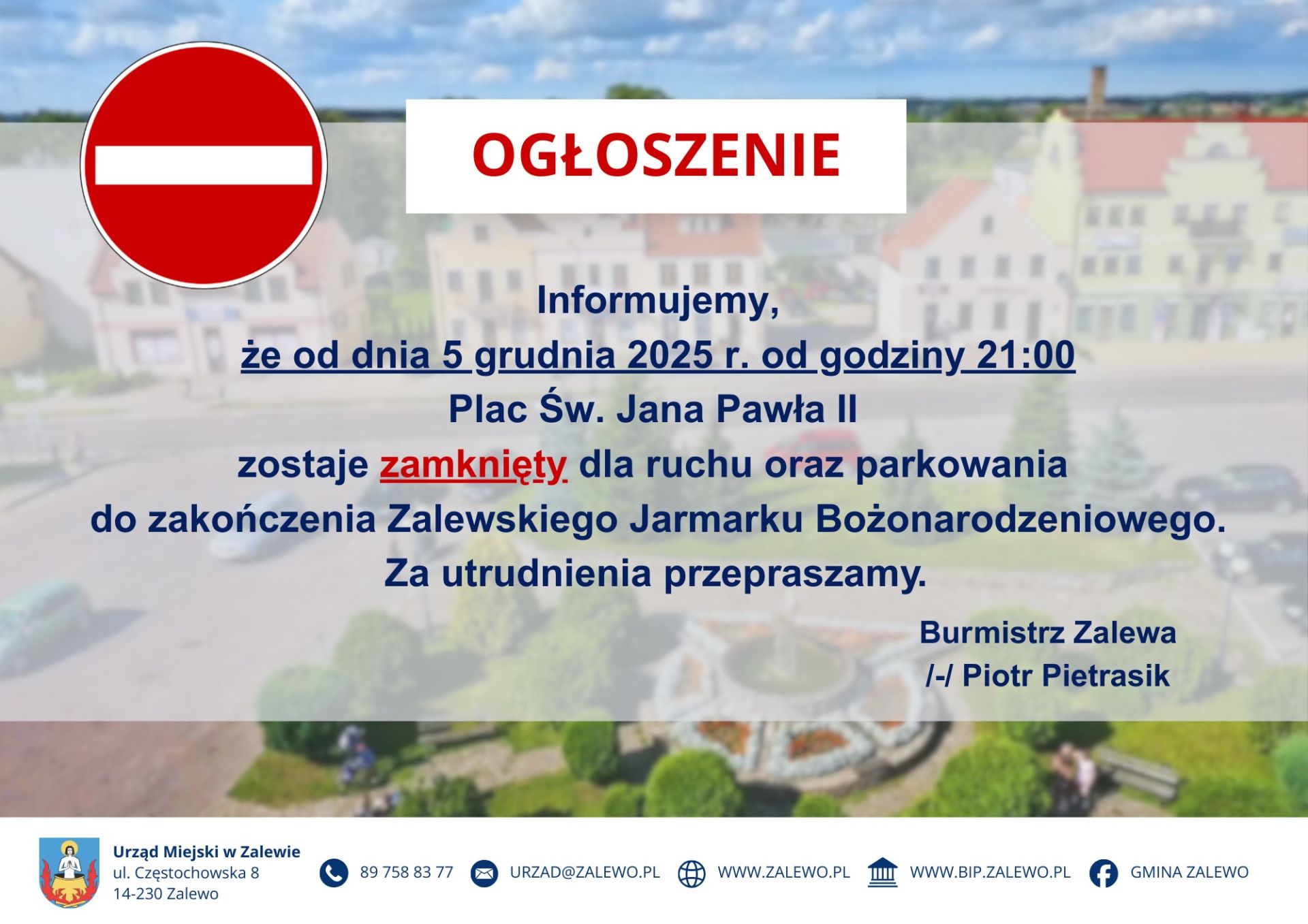 OGŁOSZENIE

Informujemy,
że od dnia 5 grudnia 2025 r. od godziny 21:00
Plac Św. Jana Pawła II
zostaje zamknięty dla ruchu oraz parkowania
do zakończenia Zalewskiego Jarmarku Bożonarodzeniowego.
Za utrudnienia przepraszamy.

Burmistrz Zalewa
/-/ Piotr Pietrasik

Urząd Miejski w Zalewie
ul. Częstochowska 8
14-230 Zalewo

89 758 83 77
URZAD@ZALEWO.PL
WWW.ZALEWO.PL
WWW.BIP.ZALEWO.PL
GMINA ZALEWO